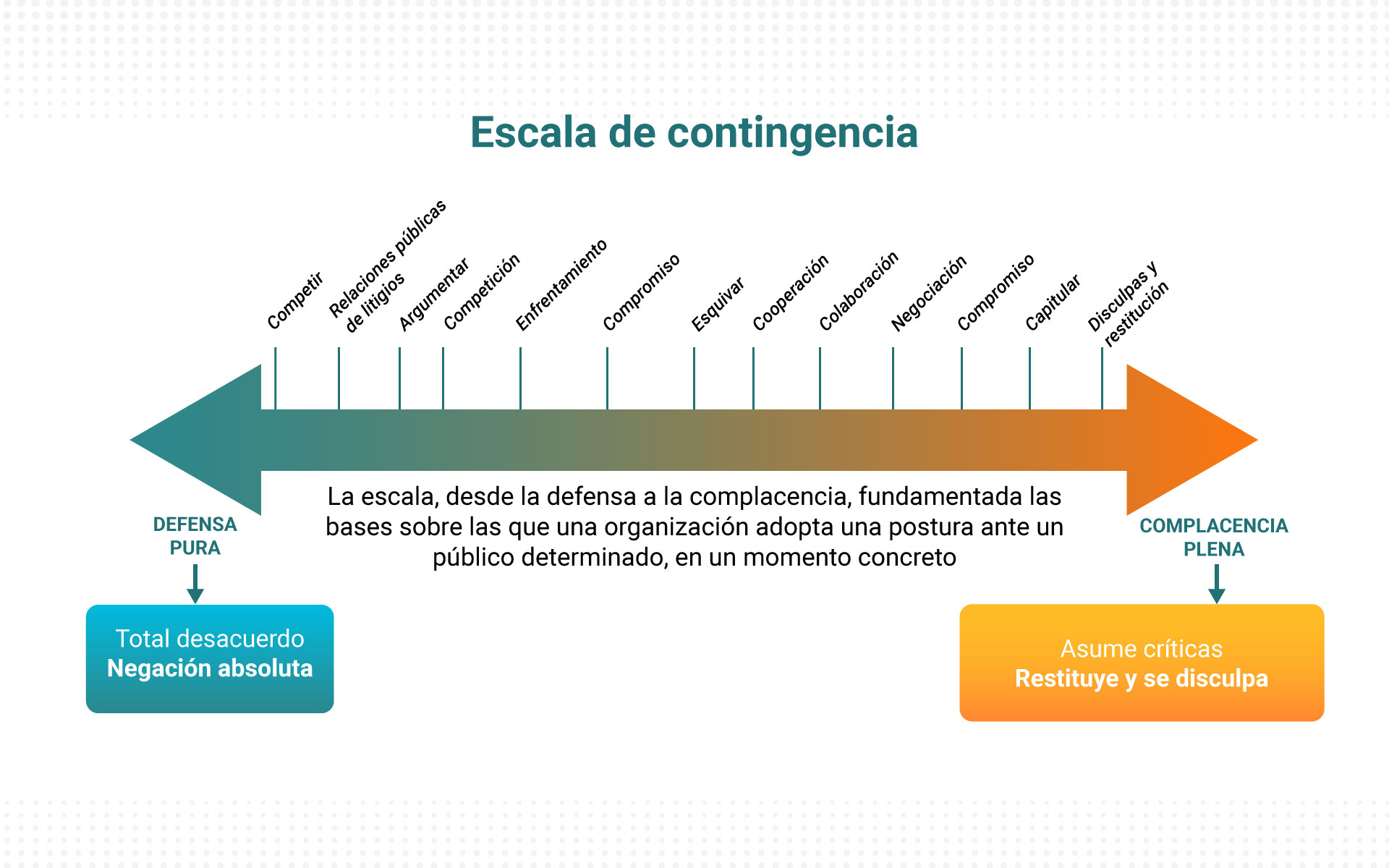 Escala de contingencia

Competir

Relaciones públicas de litigios

Argumentar

Competición

Enfrentamiento

Compromiso

Esquivar

Cooperación

Colaboración

Negociación

Compromiso

Capitular

Disculpas y restitución

La escala, desde la defensa a la complacencia, fundamentada las bases sobre las que una organización adopta una postura ante un público determinado, en un momento concreto

DEFENSA PURA

Total desacuerdo
Negación absoluta

COMPLACENCIA PLENA

Asume críticas
Restituye y se disculpa